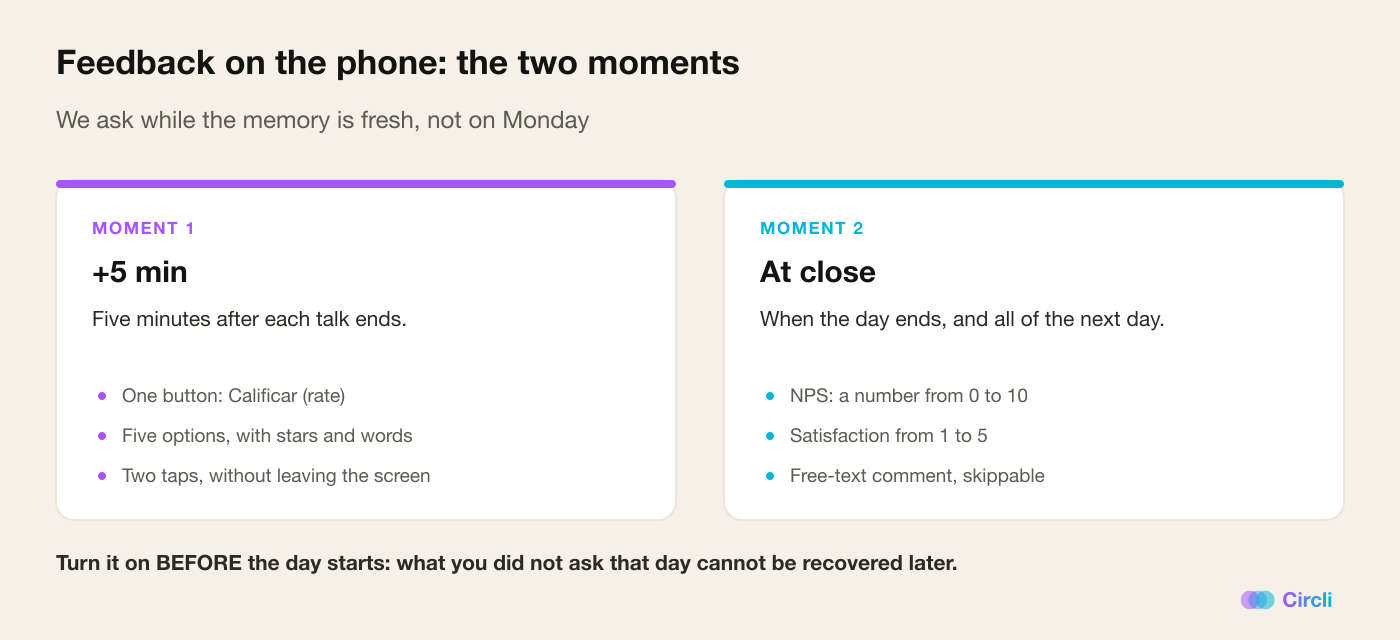 Feedback on the phone: the two moments

We ask while the memory is fresh, not on Monday

MOMENT 1

+5 min

Five minutes after each talk ends.

- One button: Calificar (rate)
- Five options, with stars and words
- Two taps, without leaving the screen

MOMENT 2

At close

When the day ends, and all of the next day.

- NPS: a number from 0 to 10
- Satisfaction from 1 to 5
- Free-text comment, skippable

Turn it on BEFORE the day starts: what you did not ask that day cannot be recovered later.

Circli